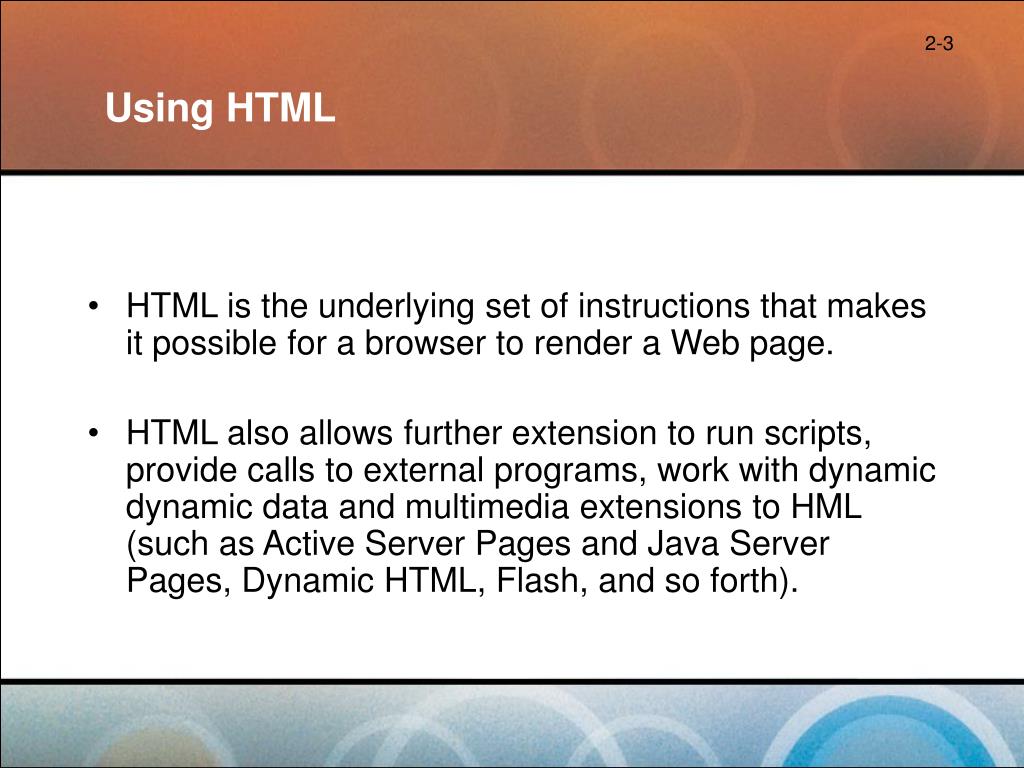 2-3

Using HTML

• HTML is the underlying set of instructions that makes it possible for a browser to render a Web page.

• HTML also allows further extension to run scripts, provide calls to external programs, work with dynamic dynamic data and multimedia extensions to HML (such as Active Server Pages and Java Server Pages, Dynamic HTML, Flash, and so forth).